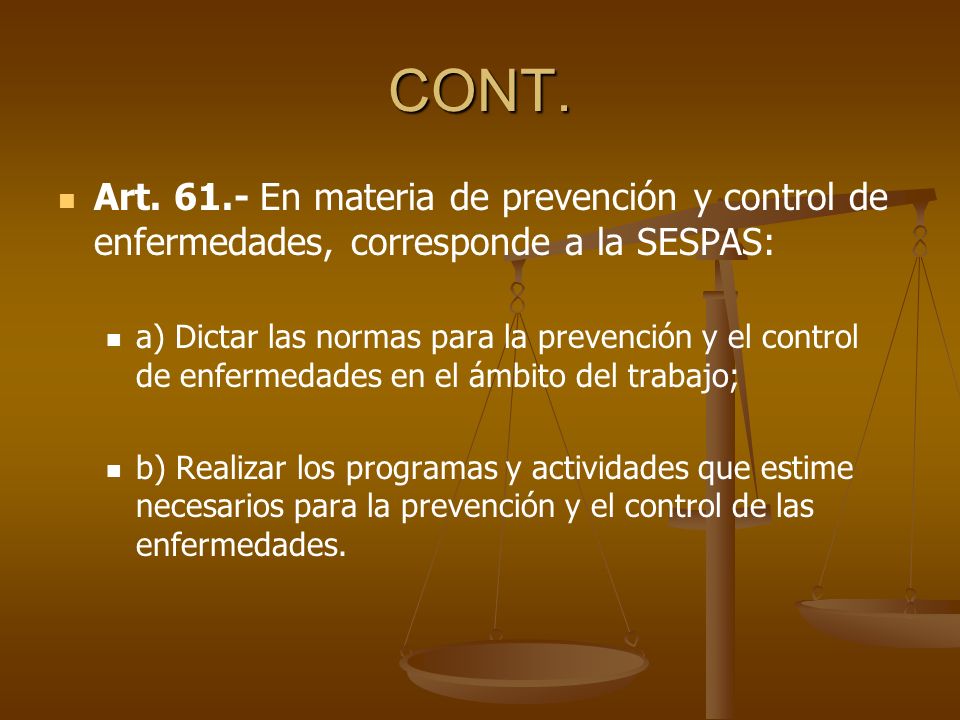 CONT.

Art. 61.- En materia de prevención y control de enfermedades, corresponde a la SESPAS:

a) Dictar las normas para la prevención y el control de enfermedades en el ámbito del trabajo;

b) Realizar los programas y actividades que estime necesarios para la prevención y el control de las enfermedades.